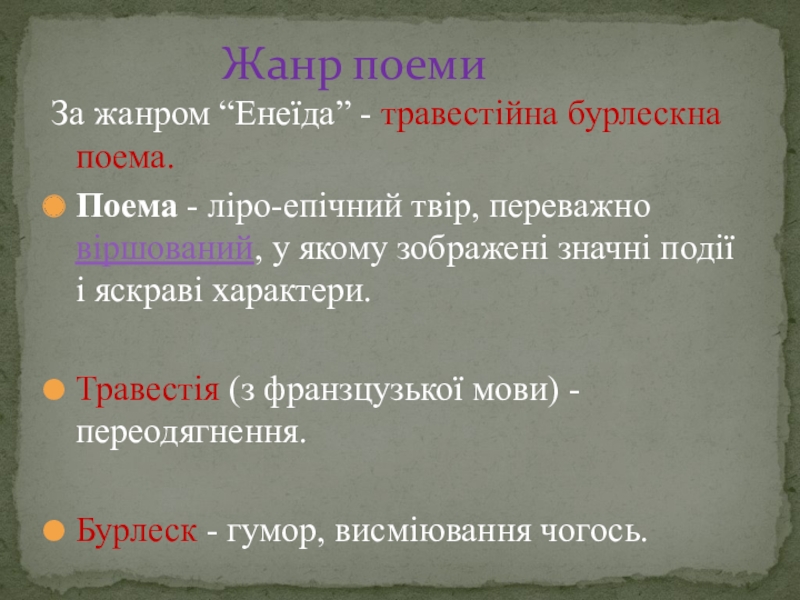 Жанр поеми

За жанром “Енеїда” - травестійна бурлескна поема.

Поема - ліро-епічний твір, переважно віршований, у якому зображені значні події і яскраві характери.

Травестія (з французької мови) - переодягнення.

Бурлеск - гумор, висміювання чогось.